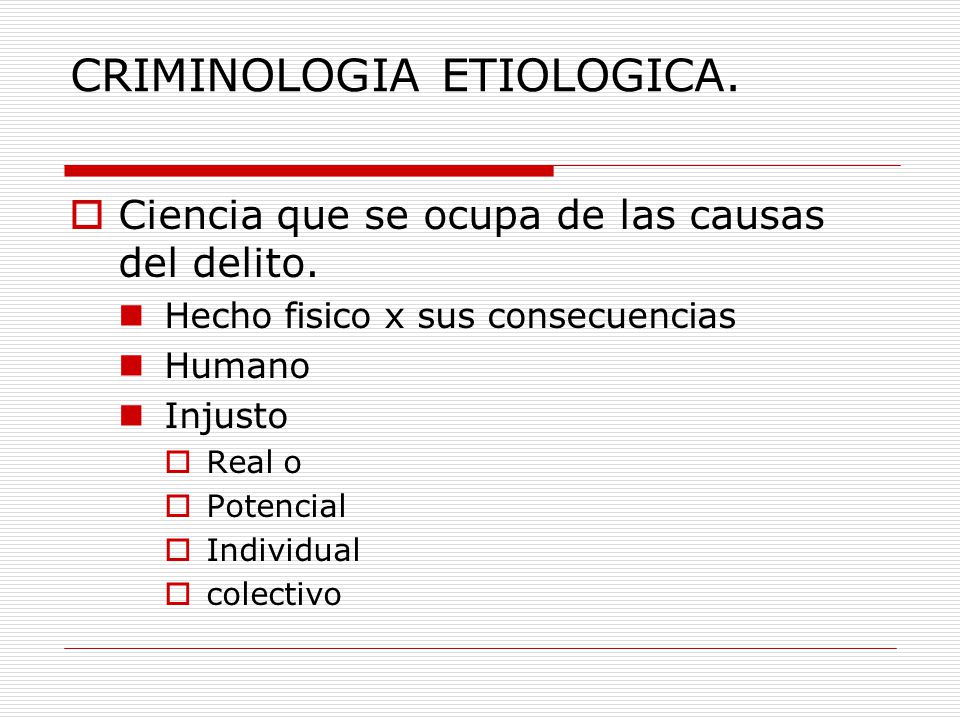 CRIMINOLOGIA ETIOLOGICA.

Ciencia que se ocupa de las causas del delito.

Hecho fisico x sus consecuencias

Humano

Injusto

Real o

Potencial

Individual

colectivo